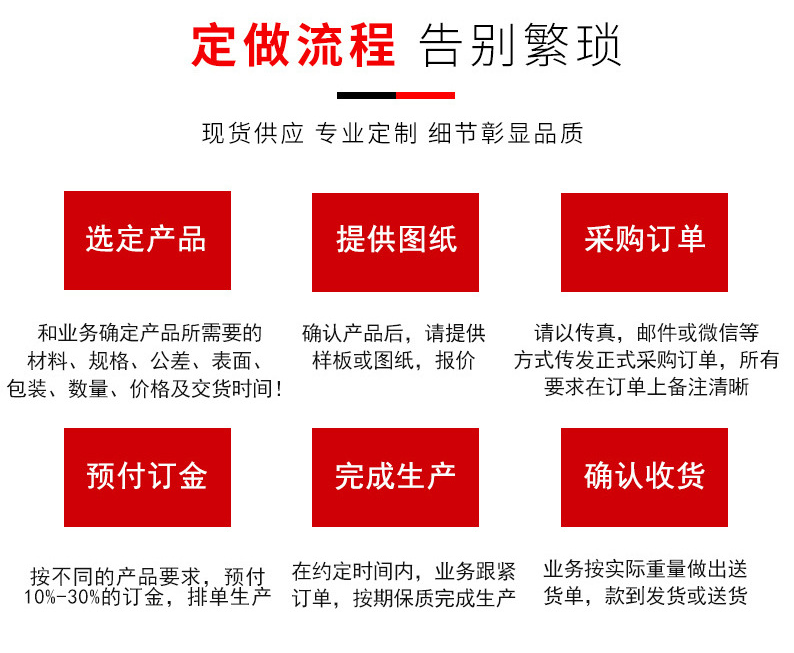 定做流程 告别繁琐

现货供应 专业定制 细节彰显品质

选定产品

和业务确定产品所需要的材料、规格、公差、表面、包装、数量、价格及交货时间！

提供图纸

确认产品后，请提供样板或图纸，报价

采购订单

请以传真，邮件或微信等方式传发正式采购订单，所有要求在订单上备注清晰

预付订金

按不同的产品要求，预付10%-30%的订金，排单生产

完成生产

在约定时间内，业务跟紧订单，按期保质完成生产

确认收货

业务按实际重量做出送货单，款到发货或送货